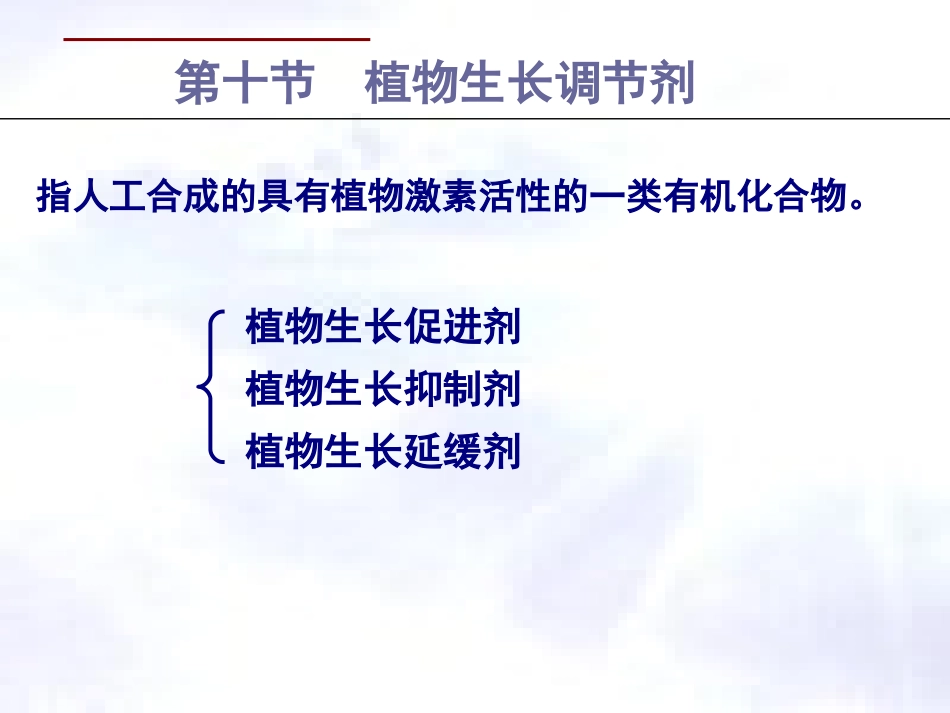 第十节　植物生长调节剂

指人工合成的具有植物激素活性的一类有机化合物。

植物生长促进剂
植物生长抑制剂
植物生长延缓剂